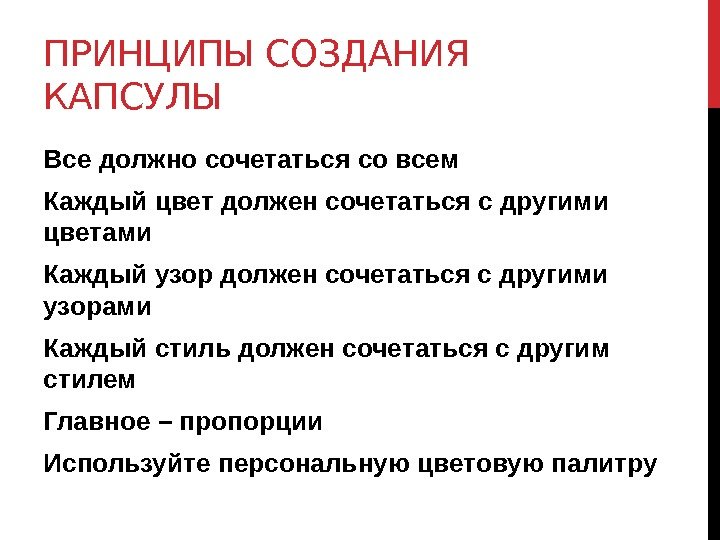 ПРИНЦИПЫ СОЗДАНИЯ КАПСУЛЫ

Все должно сочетаться со всем

Каждый цвет должен сочетаться с другими цветами

Каждый узор должен сочетаться с другими узорами

Каждый стиль должен сочетаться с другим стилем

Главное – пропорции

Используйте персональную цветовую палитру